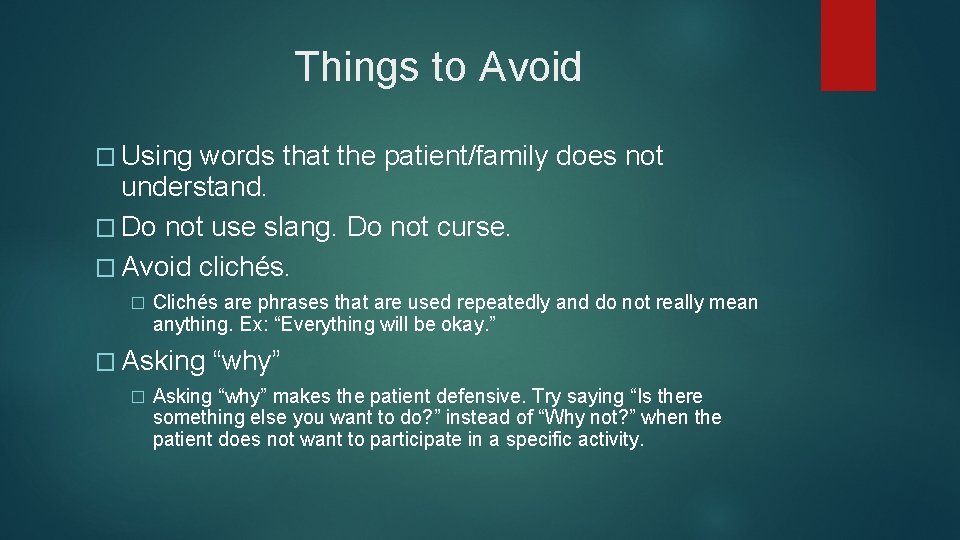 Things to Avoid

� Using words that the patient/family does not understand.

� Do not use slang. Do not curse.

� Avoid clichés.

� Clichés are phrases that are used repeatedly and do not really mean anything. Ex: “Everything will be okay.”

� Asking “why”

� Asking “why” makes the patient defensive. Try saying “Is there something else you want to do?” instead of “Why not?” when the patient does not want to participate in a specific activity.